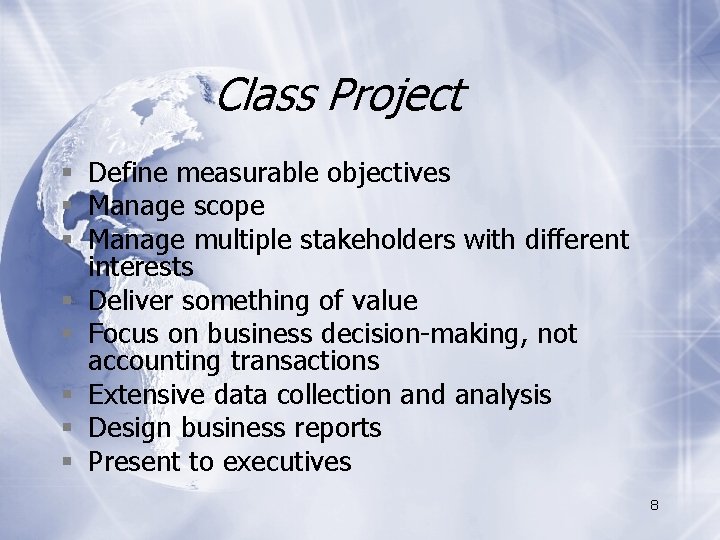 Class Project

- Define measurable objectives
- Manage scope
- Manage multiple stakeholders with different interests
- Deliver something of value
- Focus on business decision-making, not accounting transactions
- Extensive data collection and analysis
- Design business reports
- Present to executives

8